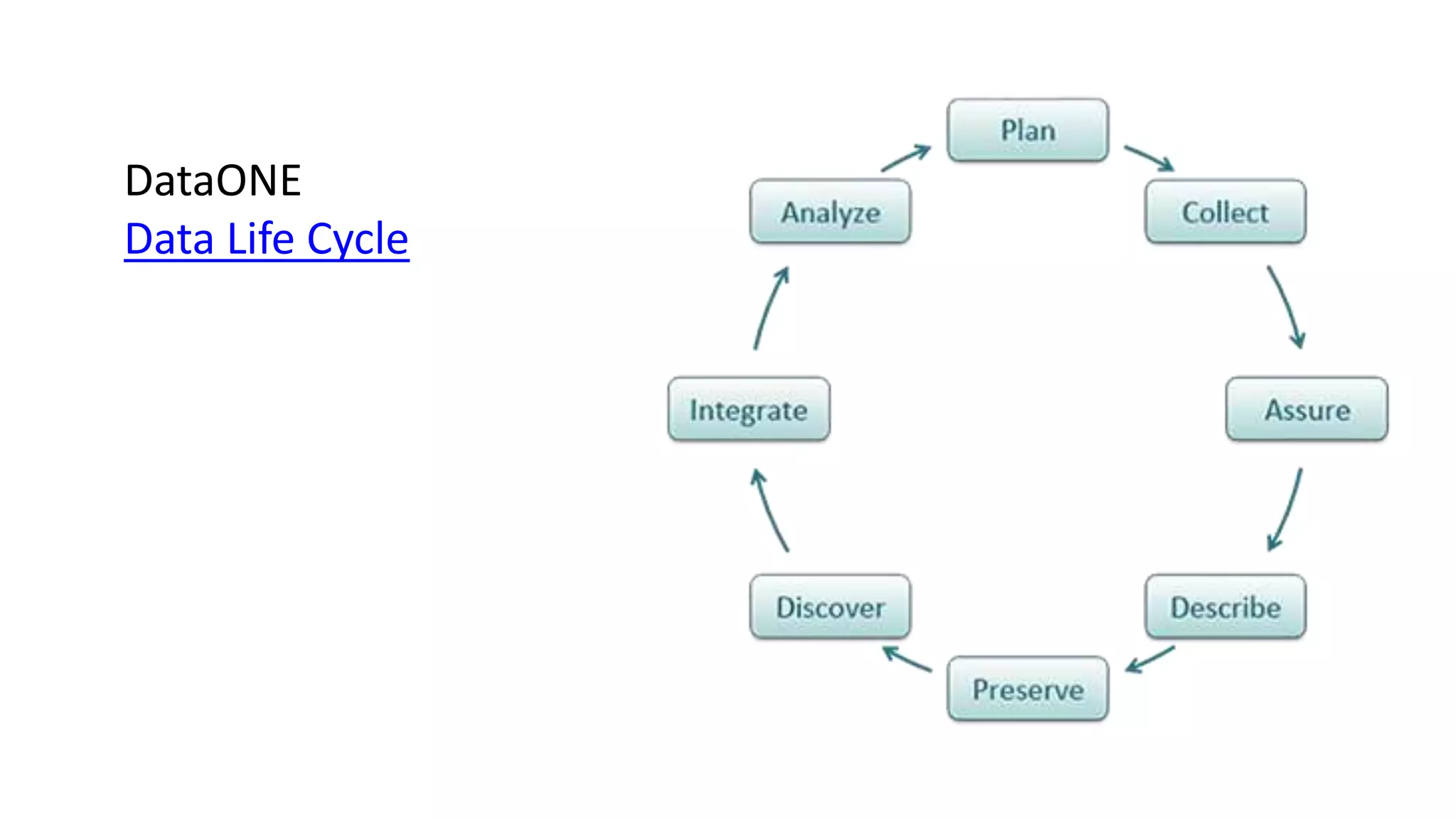 DataONE
Data Life Cycle

Plan
Collect
Assure
Describe
Preserve
Discover
Integrate
Analyze